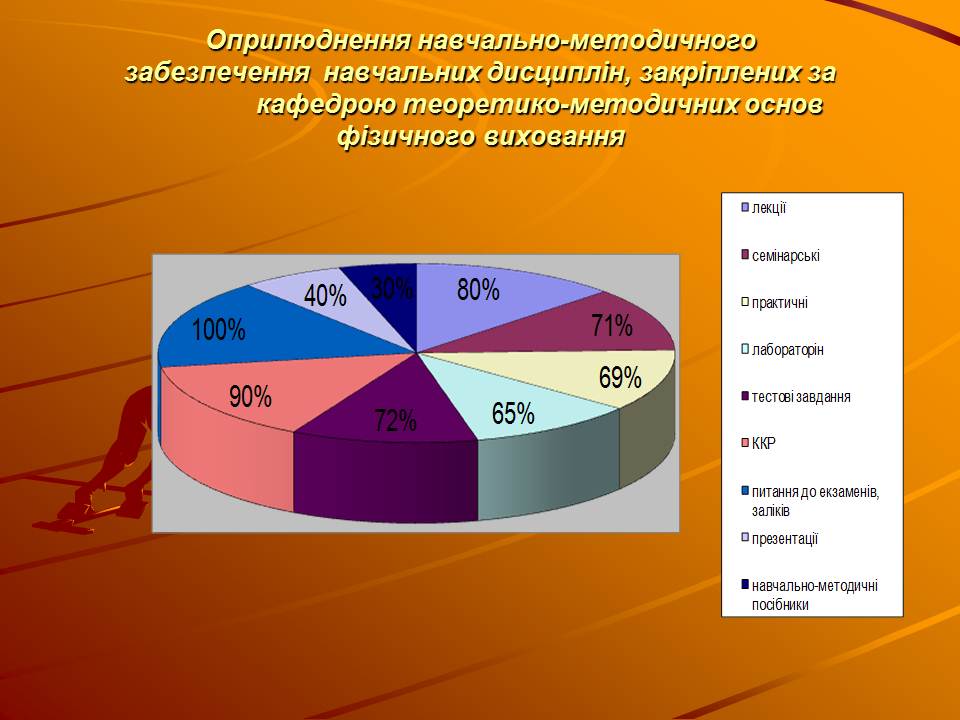 Оприлюднення навчально-методичного забезпечення навчальних дисциплін, закріплених за кафедрою теоретико-методичних основ фізичного виховання

80%
71%
69%
65%
72%
90%
100%
40%
30%

лекції
семінарські
практичні
лабораторін
тестові завдання
ККР
питання до екзаменів, заліків
презентації
навчально-методичні посібники